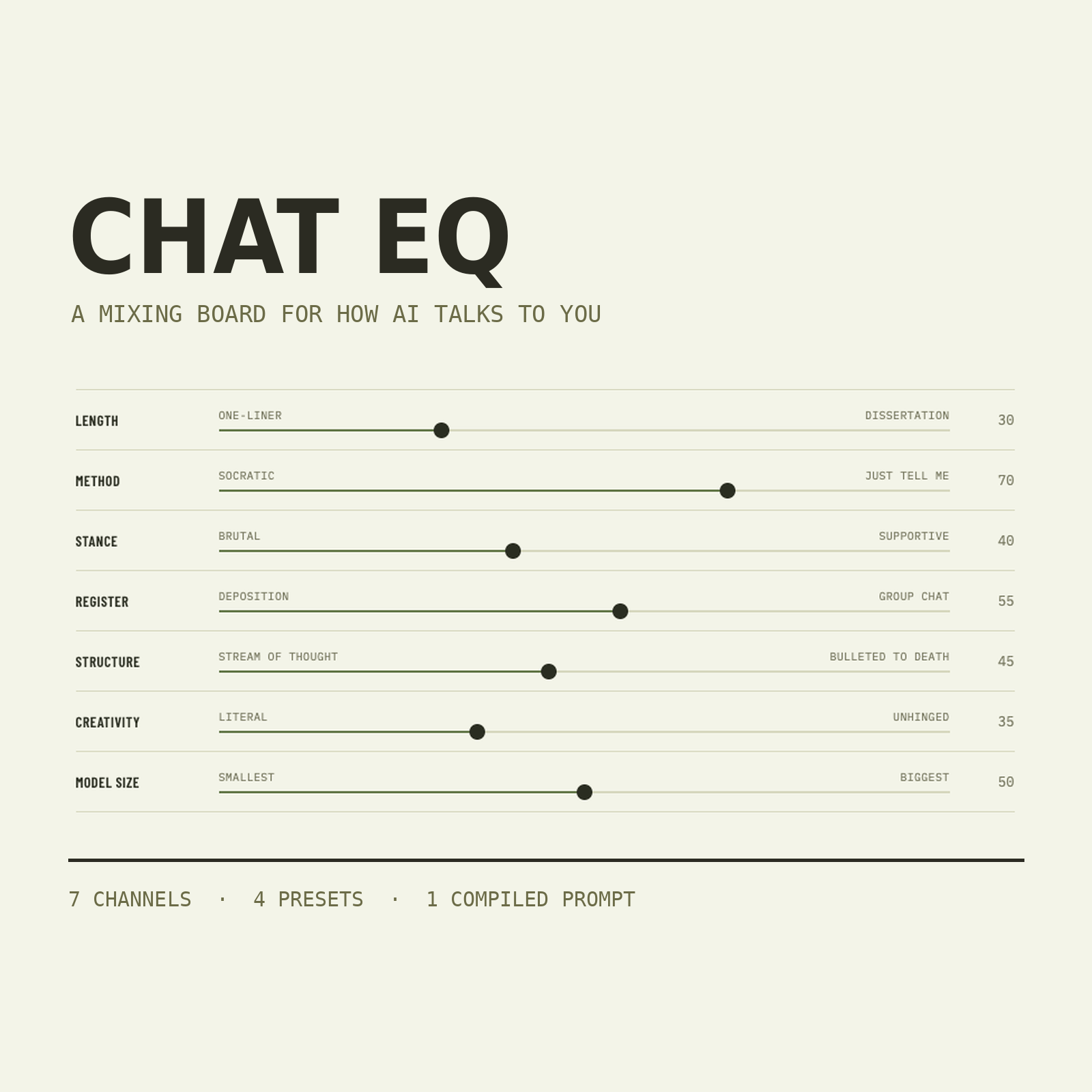 CHAT EQ

A MIXING BOARD FOR HOW AI TALKS TO YOU

LENGTH ONE-LINER DISSERTATION 30

METHOD SOCRATIC JUST TELL ME 70

STANCE BRUTAL SUPPORTIVE 40

REGISTER DEPOSITION GROUP CHAT 55

STRUCTURE STREAM OF THOUGHT BULLETED TO DEATH 45

CREATIVITY LITERAL UNHINGED 35

MODEL SIZE SMALLEST BIGGEST 50

7 CHANNELS · 4 PRESETS · 1 COMPILED PROMPT